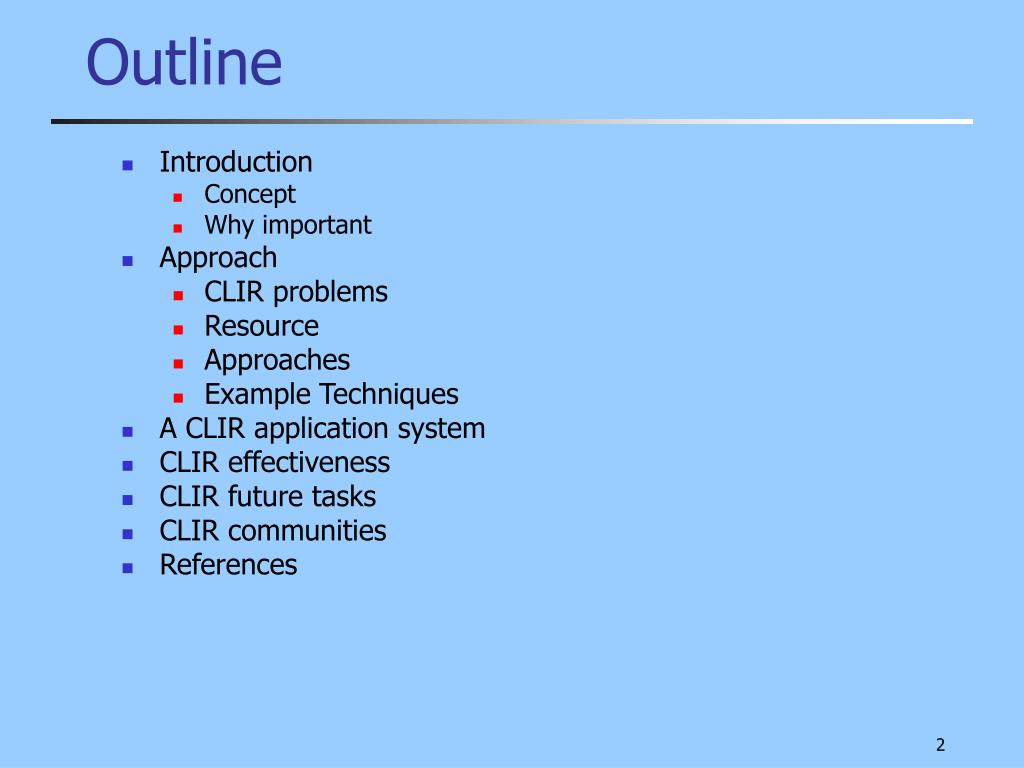 Outline

- Introduction
  - Concept
  - Why important
- Approach
  - CLIR problems
  - Resource
  - Approaches
  - Example Techniques
- A CLIR application system
- CLIR effectiveness
- CLIR future tasks
- CLIR communities
- References

2